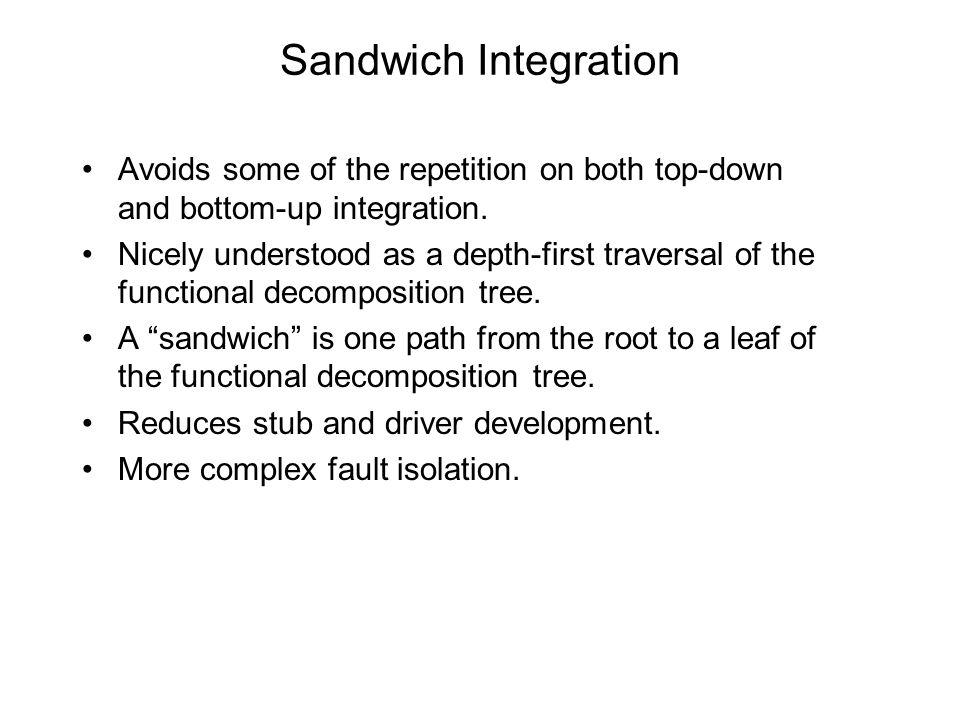 Sandwich Integration

• Avoids some of the repetition on both top-down and bottom-up integration.
• Nicely understood as a depth-first traversal of the functional decomposition tree.
• A “sandwich” is one path from the root to a leaf of the functional decomposition tree.
• Reduces stub and driver development.
• More complex fault isolation.